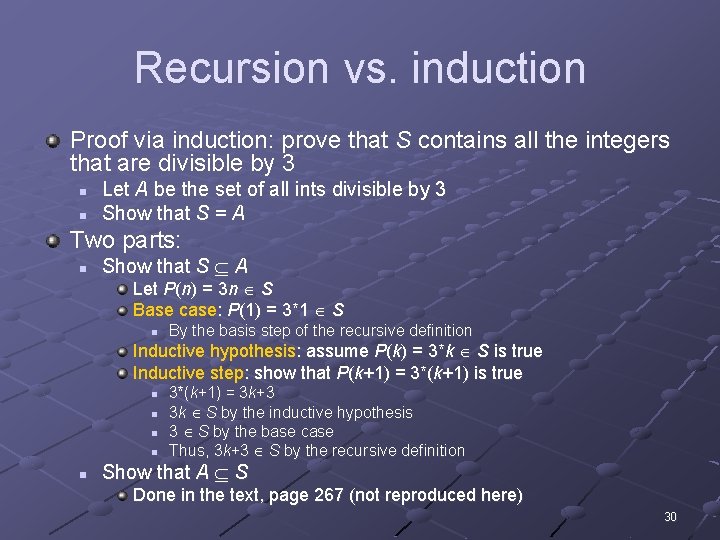 Recursion vs. induction

Proof via induction: prove that $S$ contains all the integers that are divisible by 3

Let $A$ be the set of all ints divisible by 3

Show that $S = A$

Two parts:

Show that $S \subseteq A$

Let $P(n) = 3n \in S$

Base case: $P(1) = 3*1 \in S$

By the basis step of the recursive definition

Inductive hypothesis: assume $P(k) = 3*k \in S$ is true

Inductive step: show that $P(k+1) = 3*(k+1)$ is true

$3*(k+1) = 3k+3$

$3k \in S$ by the inductive hypothesis

$3 \in S$ by the base case

Thus, $3k+3 \in S$ by the recursive definition

Show that $A \subseteq S$

Done in the text, page 267 (not reproduced here)

30